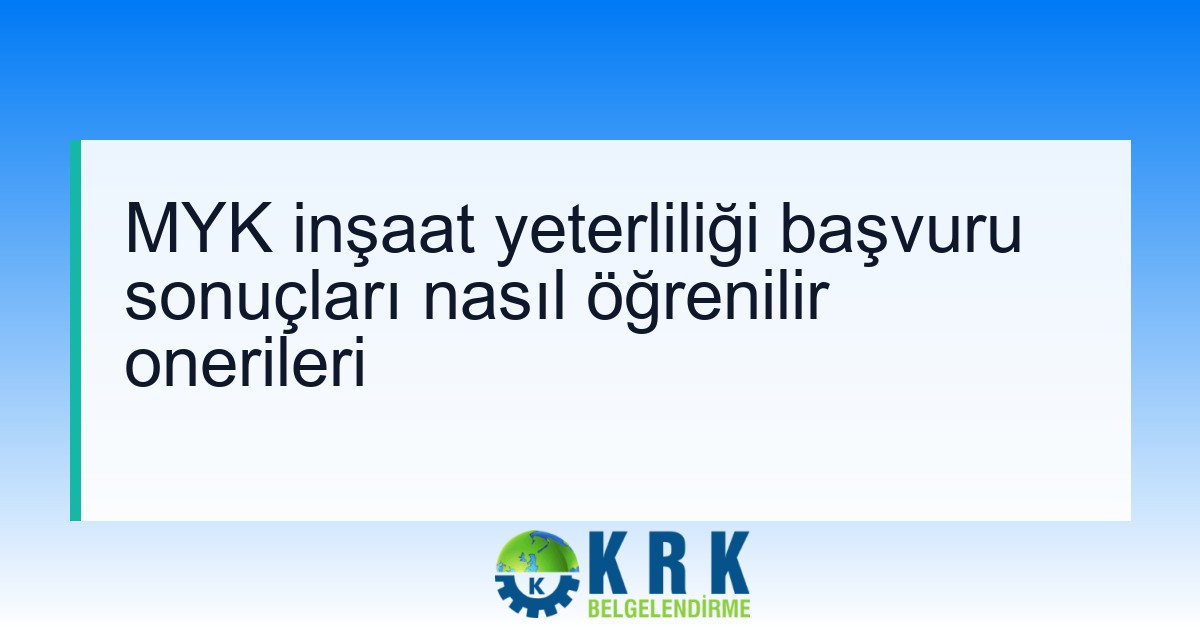 MYK inşaat yeterliliği başvuru sonuçları nasıl öğrenilir onerileri

K

KRK
BELGELENDİRME